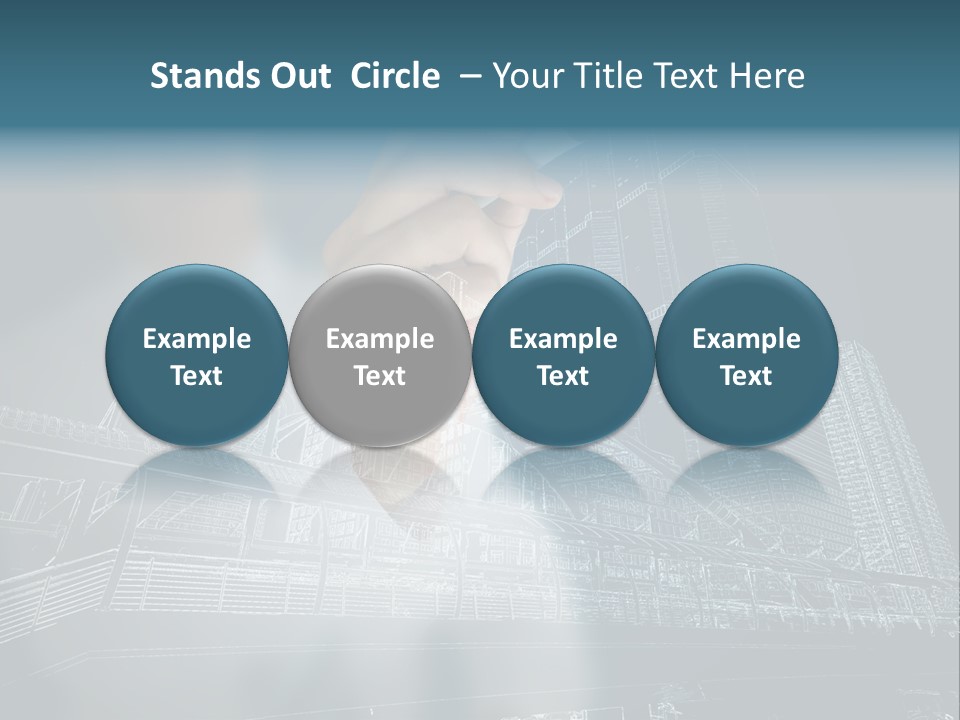 Stands Out Circle – Your Title Text Here

Example Text

Example Text

Example Text

Example Text